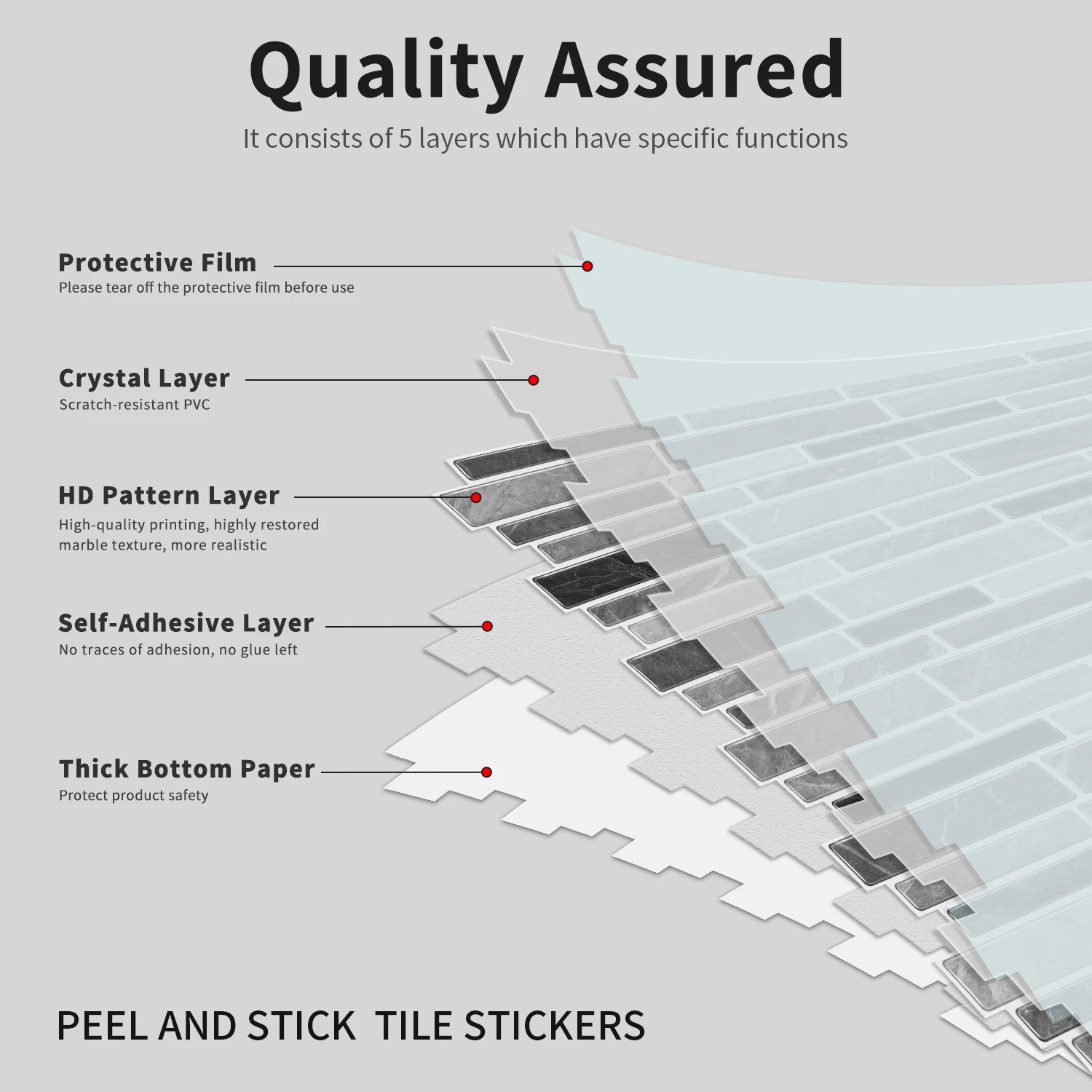 Quality Assured

It consists of 5 layers which have specific functions

Protective Film
Please tear off the protective film before use

Crystal Layer
Scratch-resistant PVC

HD Pattern Layer
High-quality printing, highly restored marble texture, more realistic

Self-Adhesive Layer
No traces of adhesion, no glue left

Thick Bottom Paper
Protect product safety

PEEL AND STICK TILE STICKERS